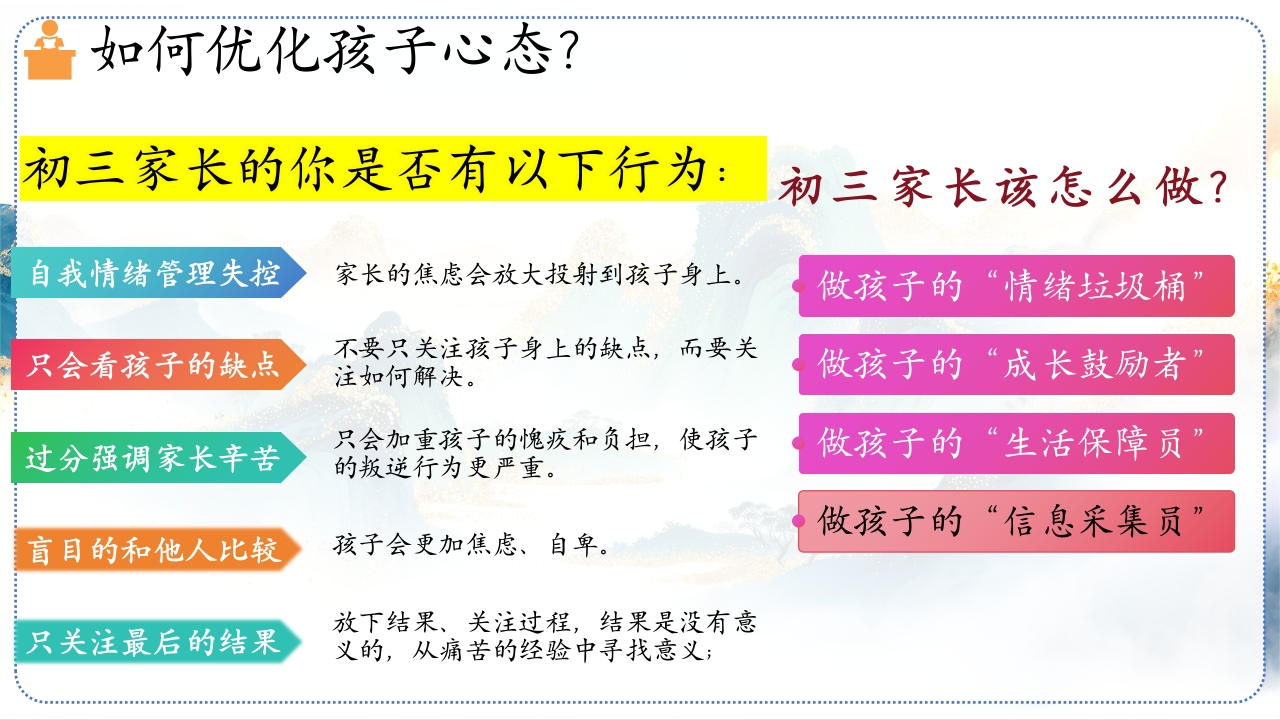 如何优化孩子心态?

初三家长的你是否有以下行为:

自我情绪管理失控
家长的焦虑会放大投射到孩子身上。

只会看孩子的缺点
不要只关注孩子身上的缺点，而要关注如何解决。

过分强调家长辛苦
只会加重孩子的愧疚和负担，使孩子的叛逆行为更严重。

盲目的和他人比较
孩子会更加焦虑、自卑。

只关注最后的结果
放下结果、关注过程，结果是没有意义的，从痛苦的经验中寻找意义;

初三家长该怎么做?

做孩子的“情绪垃圾桶”

做孩子的“成长鼓励者”

做孩子的“生活保障员”

做孩子的“信息采集员”